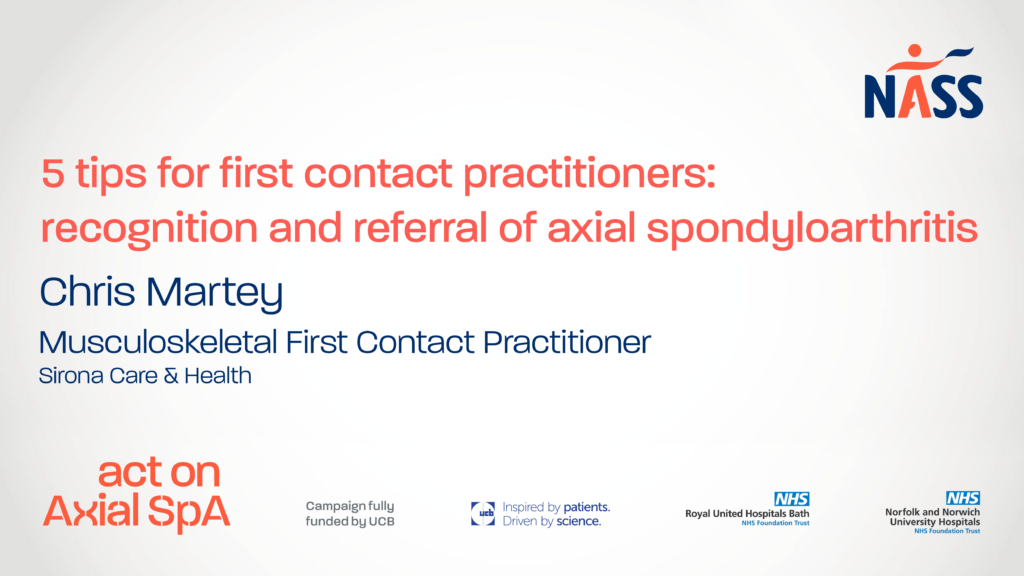 NASS

5 tips for first contact practitioners: recognition and referral of axial spondyloarthritis

Chris Martey

Musculoskeletal First Contact Practitioner

Sirona Care & Health

act on Axial SpA

Campaign fully funded by UCB

ucb Inspired by patients. Driven by science.

NHS
Royal United Hospitals Bath
NHS Foundation Trust

NHS
Norfolk and Norwich University Hospitals
NHS Foundation Trust